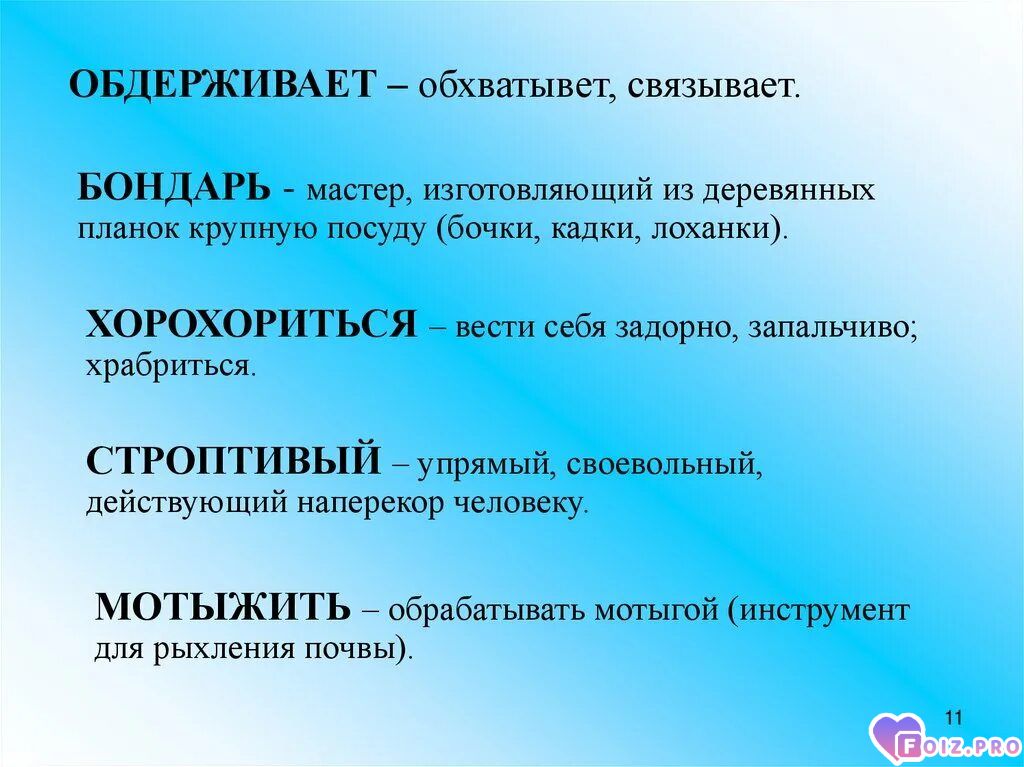 ОБДЕРЖИВАЕТ – обхватывет, связывает.

БОНДАРЬ - мастер, изготовляющий из деревянных планок крупную посуду (бочки, кадки, лоханки).

ХОРОХОРИТЬСЯ – вести себя задорно, запальчиво; храбриться.

СТРОПТИВЫЙ – упрямый, своевольный, действующий наперекор человеку.

МОТЫЖИТЬ – обрабатывать мотыгой (инструмент для рыхления почвы).

11

FOIZ.PRO